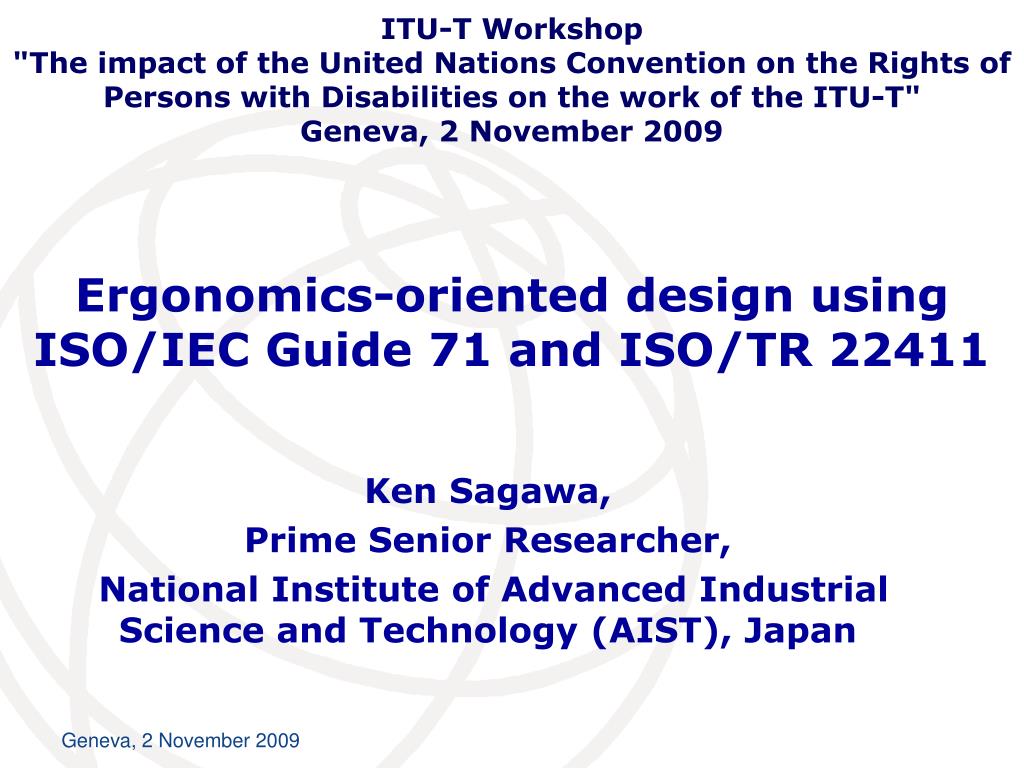 ITU-T Workshop
"The impact of the United Nations Convention on the Rights of Persons with Disabilities on the work of the ITU-T"
Geneva, 2 November 2009

Ergonomics-oriented design using ISO/IEC Guide 71 and ISO/TR 22411

Ken Sagawa,
Prime Senior Researcher,
National Institute of Advanced Industrial Science and Technology (AIST), Japan

Geneva, 2 November 2009